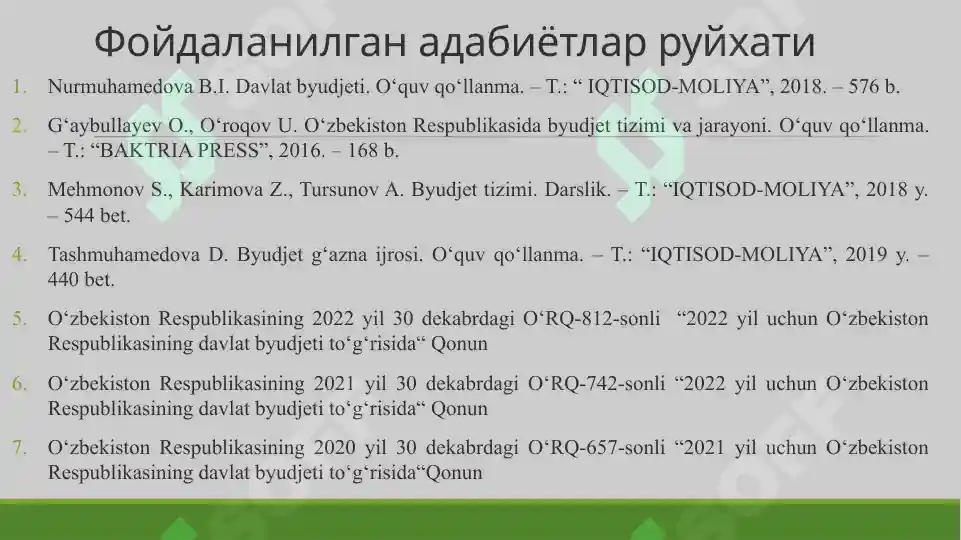 Фойдаланилган адабиётлар руйхати

1. Nurmuhamedova B.I. Davlat byudjeti. O‘quv qo‘llanma. – T.: “ IQTISOD-MOLIYA”, 2018. – 576 b.

2. G‘aybullayev O., O‘roqov U. O‘zbekiston Respublikasida byudjet tizimi va jarayoni. O‘quv qo‘llanma. – T.: “BAKTRIA PRESS”, 2016. – 168 b.

3. Mehmonov S., Karimova Z., Tursunov A. Byudjet tizimi. Darslik. – T.: “IQTISOD-MOLIYA”, 2018 y. – 544 bet.

4. Tashmuhamedova D. Byudjet g‘azna ijrosi. O‘quv qo‘llanma. – T.: “IQTISOD-MOLIYA”, 2019 y. – 440 bet.

5. O‘zbekiston Respublikasining 2022 yil 30 dekabrdagi O‘RQ-812-sonli “2022 yil uchun O‘zbekiston Respublikasining davlat byudjeti to‘g‘risida“ Qonun

6. O‘zbekiston Respublikasining 2021 yil 30 dekabrdagi O‘RQ-742-sonli “2022 yil uchun O‘zbekiston Respublikasining davlat byudjeti to‘g‘risida“ Qonun

7. O‘zbekiston Respublikasining 2020 yil 30 dekabrdagi O‘RQ-657-sonli “2021 yil uchun O‘zbekiston Respublikasining davlat byudjeti to‘g‘risida“Qonun